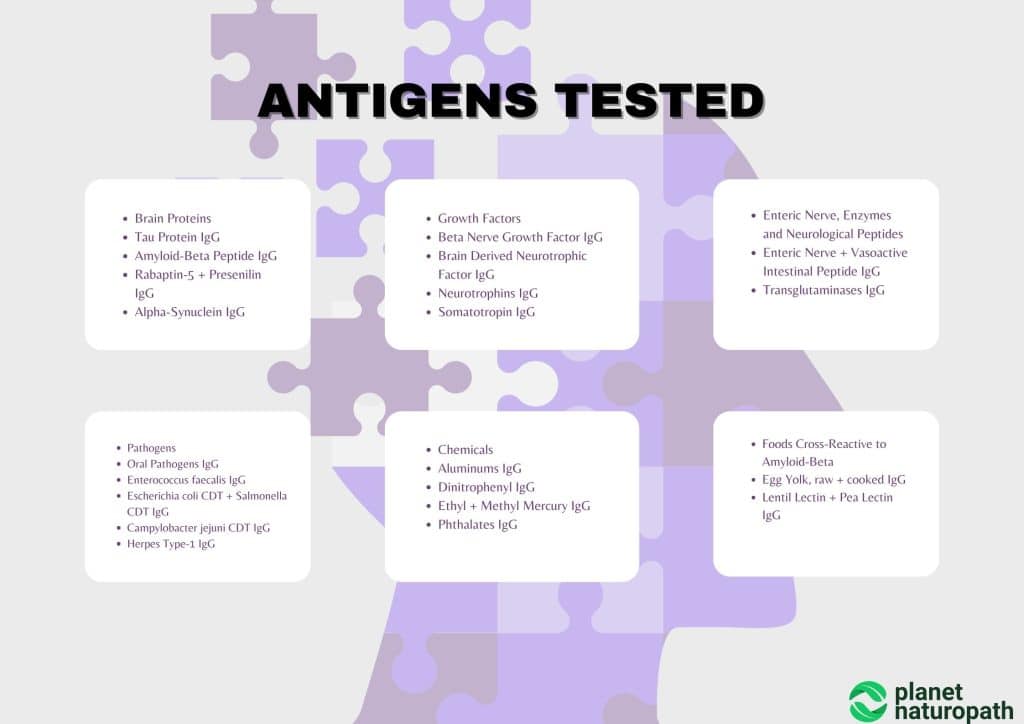 ANTIGENS TESTED

- Brain Proteins
- Tau Protein IgG
- Amyloid-Beta Peptide IgG
- Rabaptin-5 + Presenilin IgG
- Alpha-Synuclein IgG

- Growth Factors
- Beta Nerve Growth Factor IgG
- Brain Derived Neurotrophic Factor IgG
- Neurotrophins IgG
- Somatotropin IgG

- Enteric Nerve, Enzymes and Neurological Peptides
- Enteric Nerve + Vasoactive Intestinal Peptide IgG
- Transglutaminases IgG

- Pathogens
- Oral Pathogens IgG
- Enterococcus faecalis IgG
- Escherichia coli CDT + Salmonella CDT IgG
- Campylobacter jejuni CDT IgG
- Herpes Type-1 IgG

- Chemicals
- Aluminums IgG
- Dinitrophenyl IgG
- Ethyl + Methyl Mercury IgG
- Phthalates IgG

- Foods Cross-Reactive to Amyloid-Beta
- Egg Yolk, raw + cooked IgG
- Lentil Lectin + Pea Lectin IgG

planet naturopath